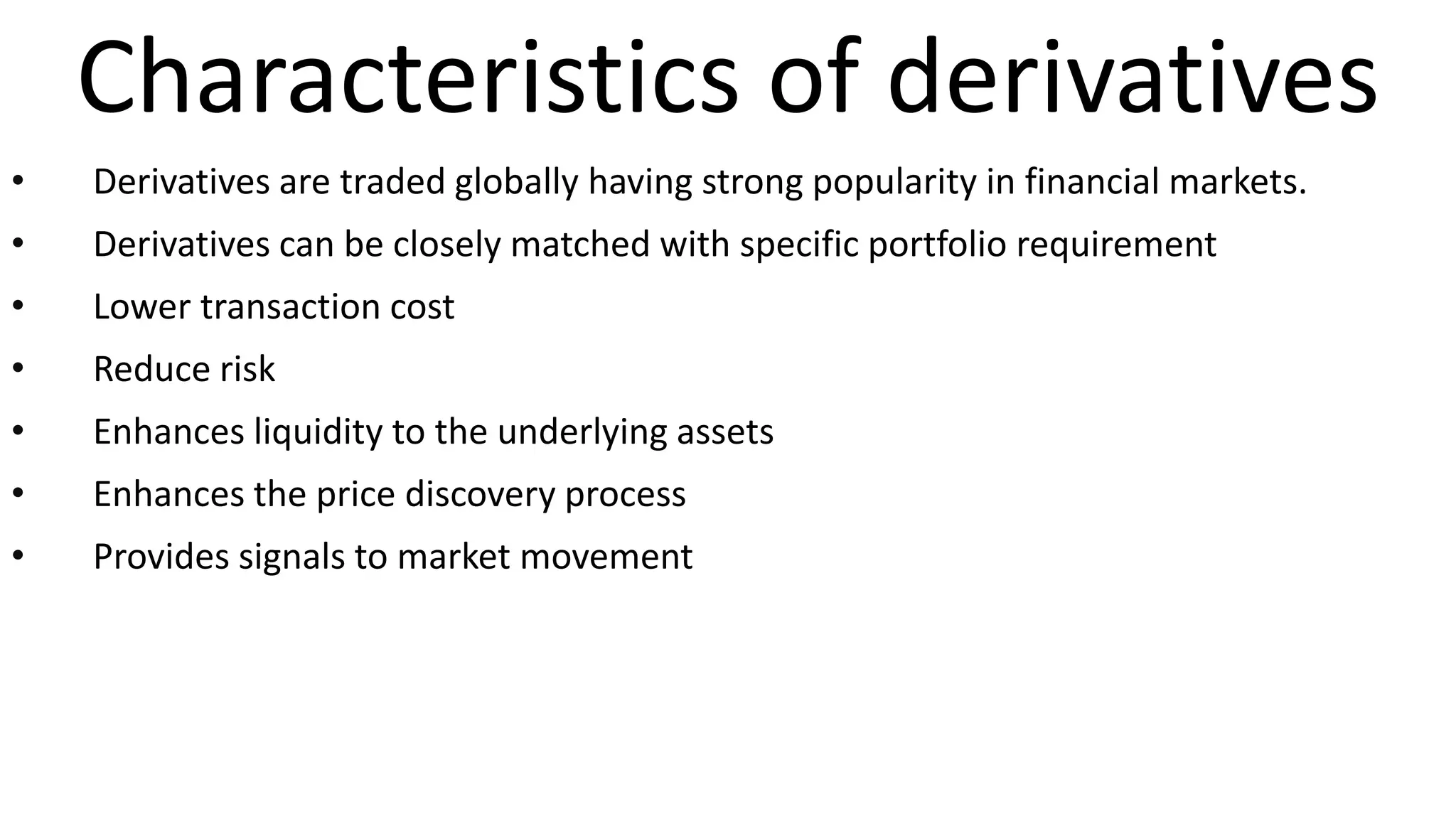 Characteristics of derivatives

• Derivatives are traded globally having strong popularity in financial markets.
• Derivatives can be closely matched with specific portfolio requirement
• Lower transaction cost
• Reduce risk
• Enhances liquidity to the underlying assets
• Enhances the price discovery process
• Provides signals to market movement